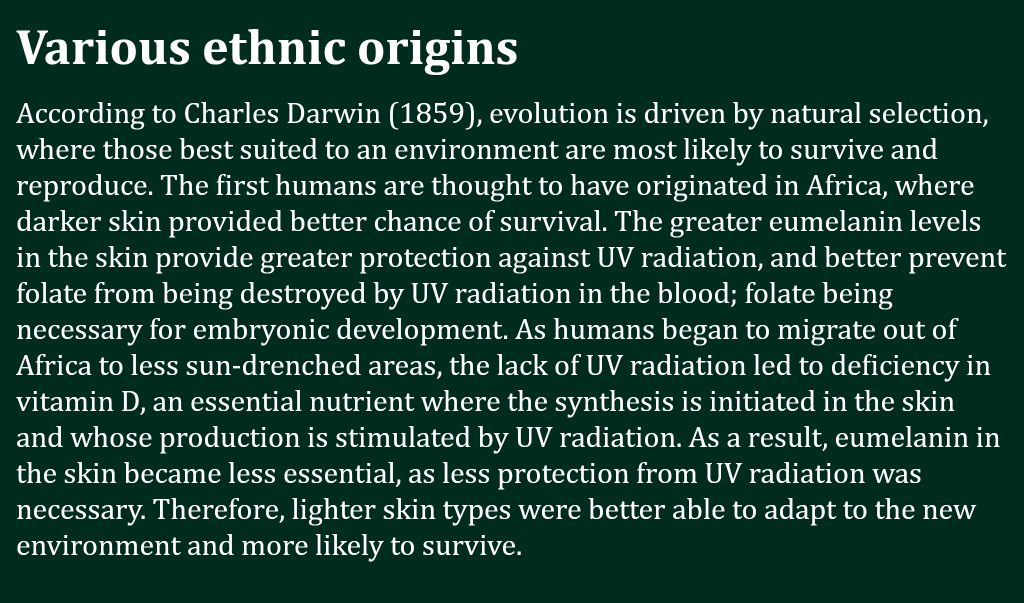 Various ethnic origins

According to Charles Darwin (1859), evolution is driven by natural selection, where those best suited to an environment are most likely to survive and reproduce. The first humans are thought to have originated in Africa, where darker skin provided better chance of survival. The greater eumelanin levels in the skin provide greater protection against UV radiation, and better prevent folate from being destroyed by UV radiation in the blood; folate being necessary for embryonic development. As humans began to migrate out of Africa to less sun-drenched areas, the lack of UV radiation led to deficiency in vitamin D, an essential nutrient where the synthesis is initiated in the skin and whose production is stimulated by UV radiation. As a result, eumelanin in the skin became less essential, as less protection from UV radiation was necessary. Therefore, lighter skin types were better able to adapt to the new environment and more likely to survive.